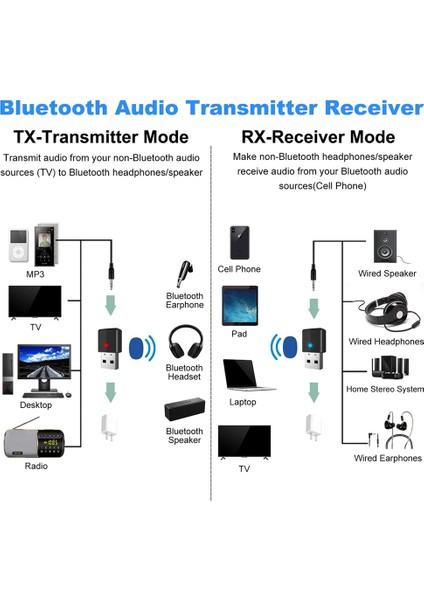 Bluetooth Audio Transmitter Receiver

TX-Transmitter Mode

Transmit audio from your non-Bluetooth audio sources (TV) to Bluetooth headphones/speaker

MP3

TV

Desktop

Radio

Bluetooth Earphone

Bluetooth Headset

Bluetooth Speaker

RX-Receiver Mode

Make non-Bluetooth headphones/speaker receive audio from your Bluetooth audio sources(Cell Phone)

Cell Phone

Pad

Laptop

TV

Wired Speaker

Wired Headphones

Home Stereo System

Wired Earphones